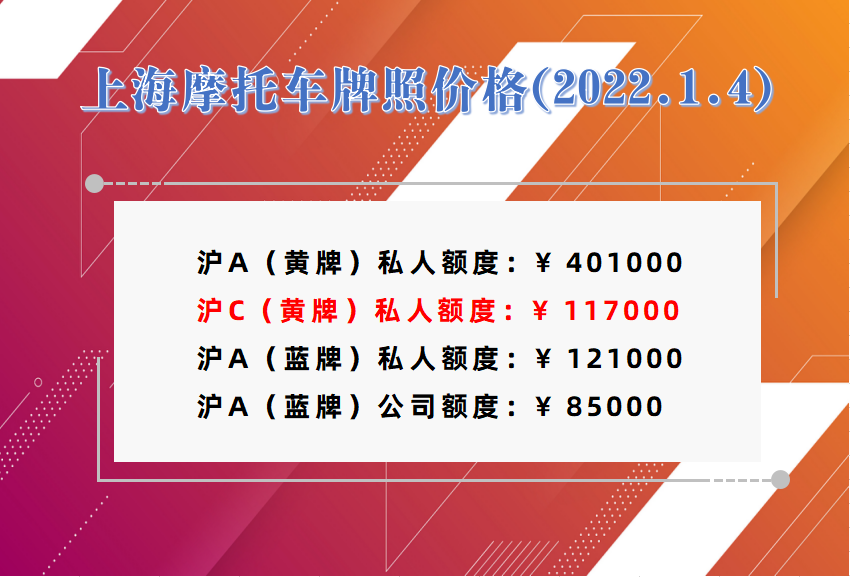 上海摩托车牌照价格(2022.1.4)

沪A（黄牌）私人额度：¥ 401000
沪C（黄牌）私人额度：¥ 117000
沪A（蓝牌）私人额度：¥ 121000
沪A（蓝牌）公司额度：¥ 85000